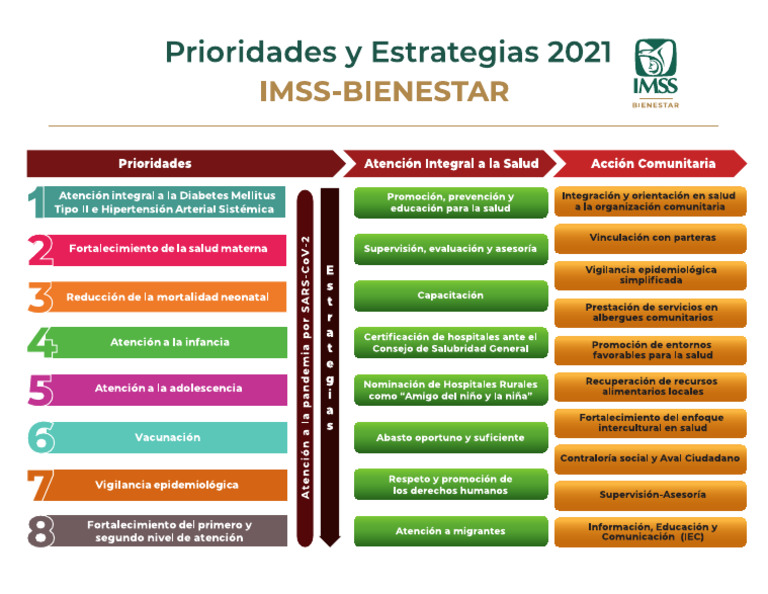 Prioridades y Estrategias 2021
IMSS-BIENESTAR

IMSS
BIENESTAR

Prioridades

1 Atención integral a la Diabetes Mellitus Tipo II e Hipertensión Arterial Sistémica

2 Fortalecimiento de la salud materna

3 Reducción de la mortalidad neonatal

4 Atención a la infancia

5 Atención a la adolescencia

6 Vacunación

7 Vigilancia epidemiológica

8 Fortalecimiento del primero y segundo nivel de atención

Atención a la pandemia por SARS-CoV-2

Estrategias

Atención Integral a la Salud

Promoción, prevención y educación para la salud

Supervisión, evaluación y asesoría

Capacitación

Certificación de hospitales ante el Consejo de Salubridad General

Nominación de Hospitales Rurales como "Amigo del niño y la niña"

Abasto oportuno y suficiente

Respeto y promoción de los derechos humanos

Atención a migrantes

Acción Comunitaria

Integración y orientación en salud a la organización comunitaria

Vinculación con parteras

Vigilancia epidemiológica simplificada

Prestación de servicios en albergues comunitarios

Promoción de entornos favorables para la salud

Recuperación de recursos alimentarios locales

Fortalecimiento del enfoque intercultural en salud

Contraloría social y Aval Ciudadano

Supervisión-Asesoría

Información, Educación y Comunicación (IEC)